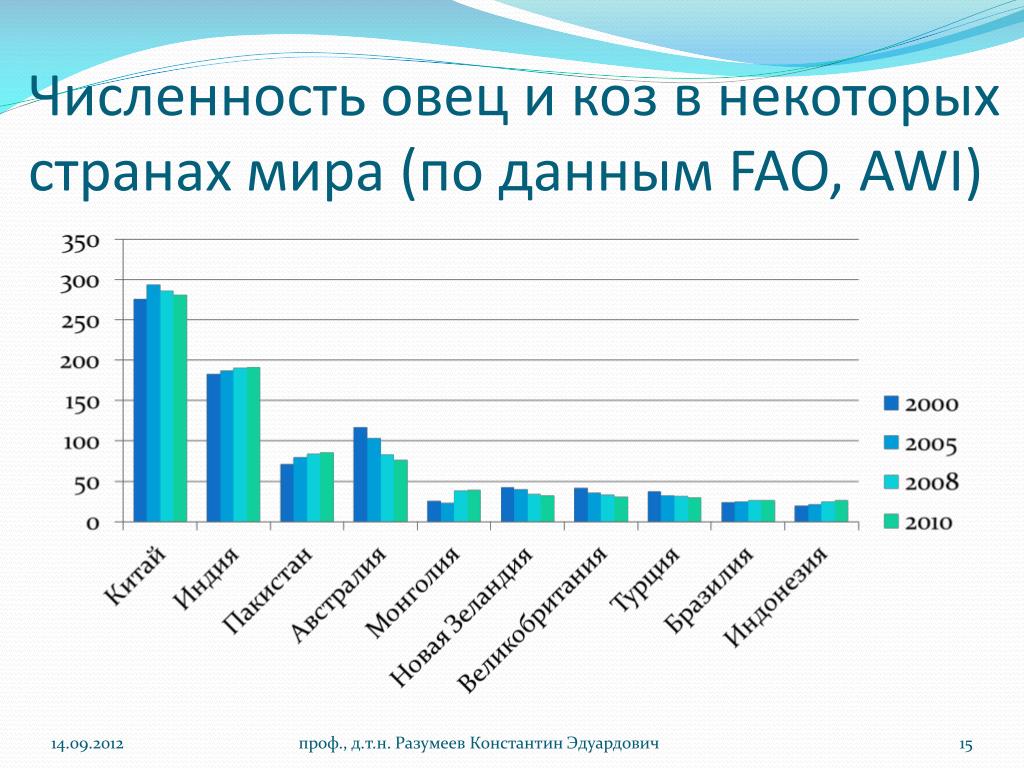 Численность овец и коз в некоторых странах мира (по данным FAO, AWI)

350
300
250
200
150
100
50
0

Китай
Индия
Пакистан
Австралия
Монголия
Новая Зеландия
Великобритания
Турция
Бразилия
Индонезия

2000
2005
2008
2010

14.09.2012
проф., д.т.н. Разумеев Константин Эдуардович
15